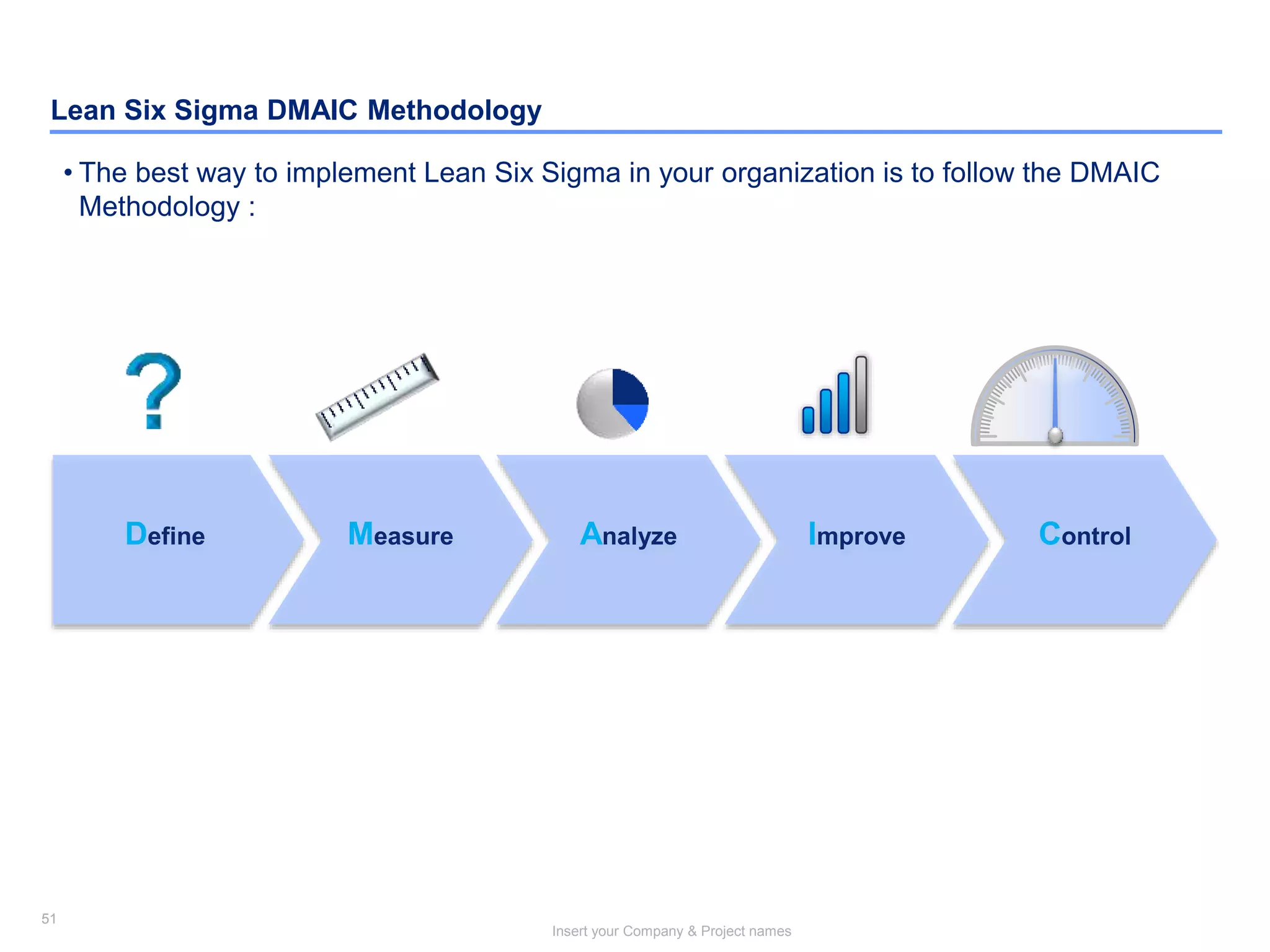 Lean Six Sigma DMAIC Methodology

• The best way to implement Lean Six Sigma in your organization is to follow the DMAIC Methodology :

Define

Measure

Analyze

Improve

Control

51

Insert your Company & Project names